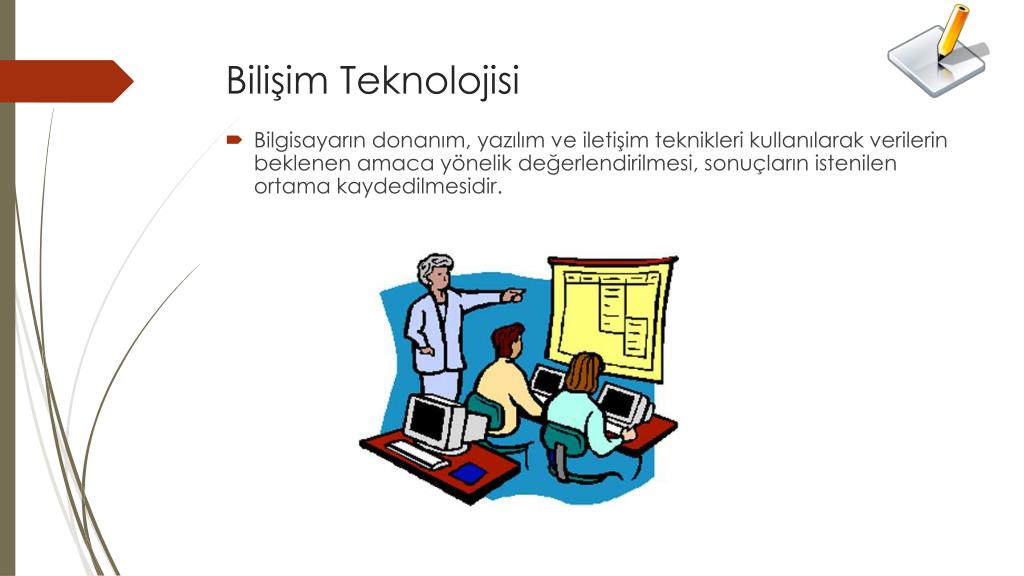 Bilişim Teknolojisi

Bilgisayarın donanım, yazılım ve iletişim teknikleri kullanılarak verilerin beklenen amaca yönelik değerlendirilmesi, sonuçların istenilen ortama kaydedilmesidir.